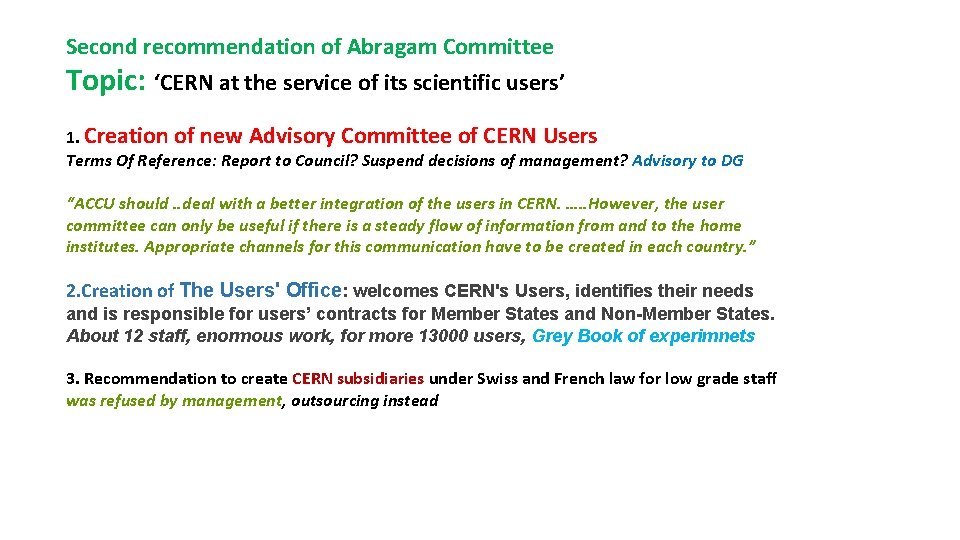 Second recommendation of Abragam Committee
Topic: ‘CERN at the service of its scientific users’

1. Creation of new Advisory Committee of CERN Users
Terms Of Reference: Report to Council? Suspend decisions of management? Advisory to DG

“ACCU should ..deal with a better integration of the users in CERN. .....However, the user committee can only be useful if there is a steady flow of information from and to the home institutes. Appropriate channels for this communication have to be created in each country.”

2.Creation of The Users' Office: welcomes CERN's Users, identifies their needs and is responsible for users’ contracts for Member States and Non-Member States. About 12 staff, enormous work, for more 13000 users, Grey Book of experimnets

3. Recommendation to create CERN subsidiaries under Swiss and French law for low grade staff was refused by management, outsourcing instead